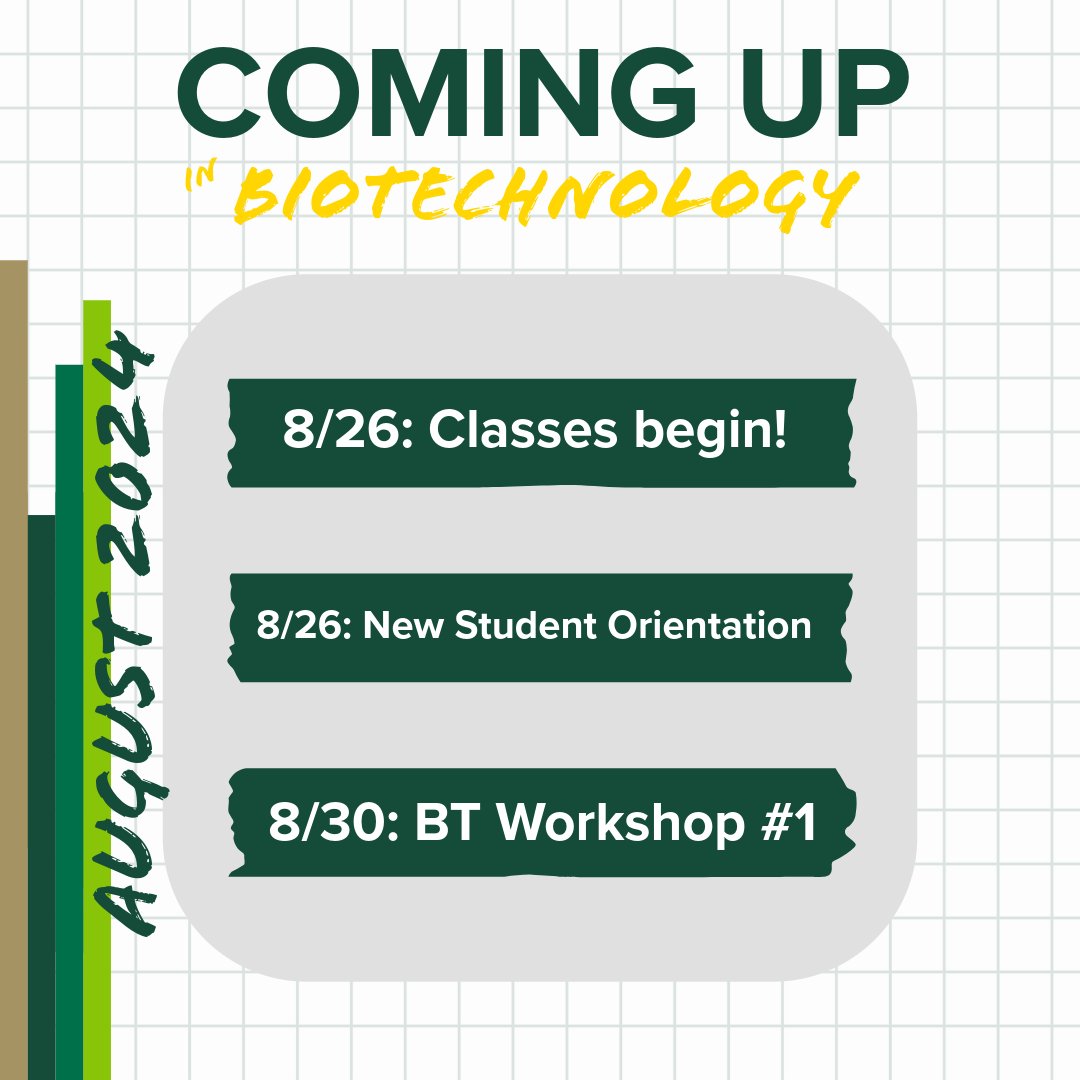 COMING UP
IN BIOTECHNOLOGY

AUGUST 2024

8/26: Classes begin!

8/26: New Student Orientation

8/30: BT Workshop #1